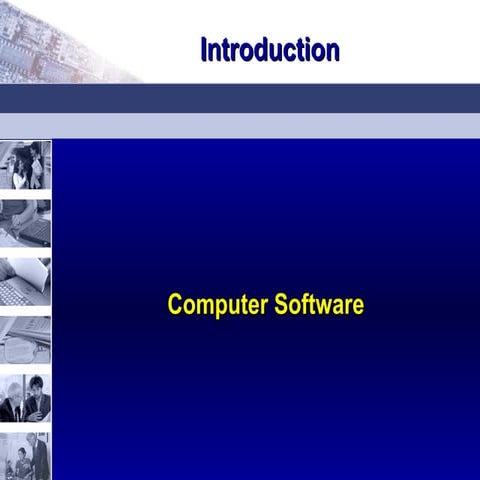 Introduction

Computer Software